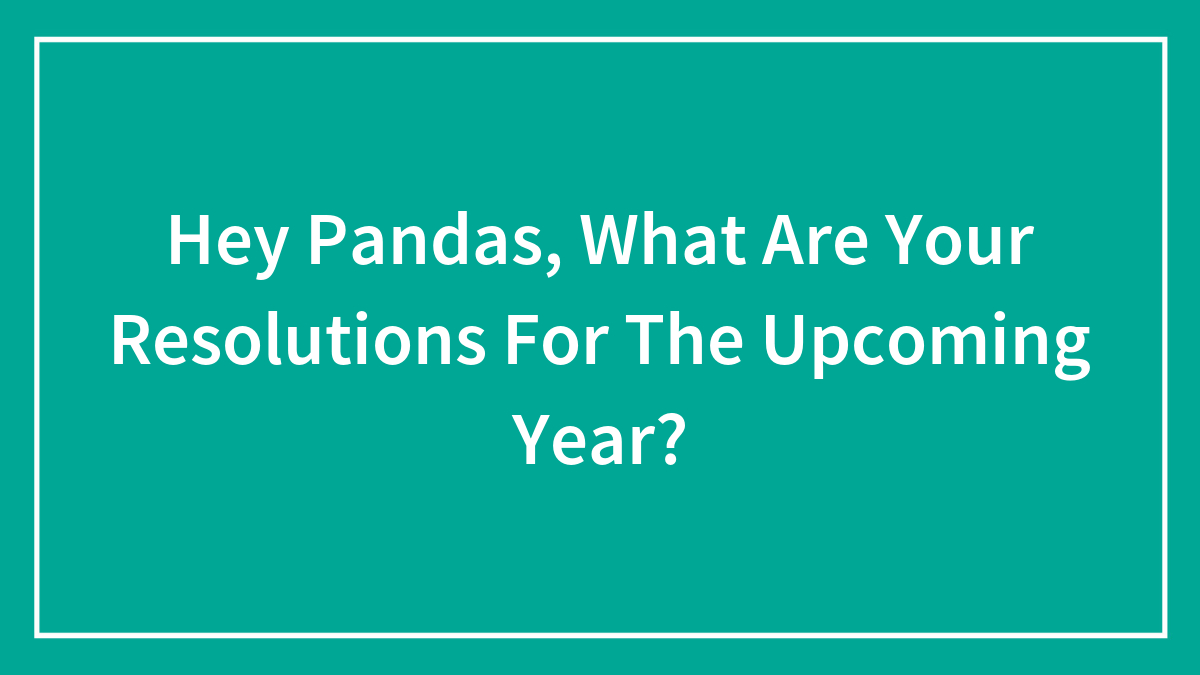 Hey Pandas, What Are Your Resolutions For The Upcoming Year?